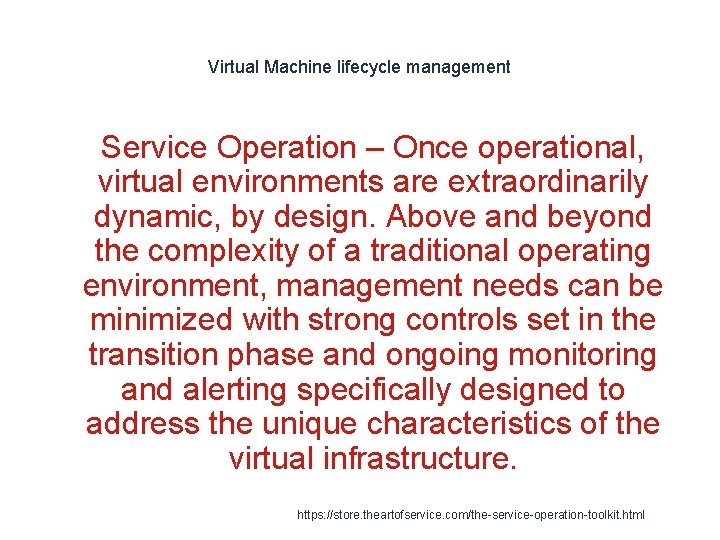 Virtual Machine lifecycle management

Service Operation – Once operational, virtual environments are extraordinarily dynamic, by design. Above and beyond the complexity of a traditional operating environment, management needs can be minimized with strong controls set in the transition phase and ongoing monitoring and alerting specifically designed to address the unique characteristics of the virtual infrastructure.

https://store.theartofservice.com/the-service-operation-toolkit.html